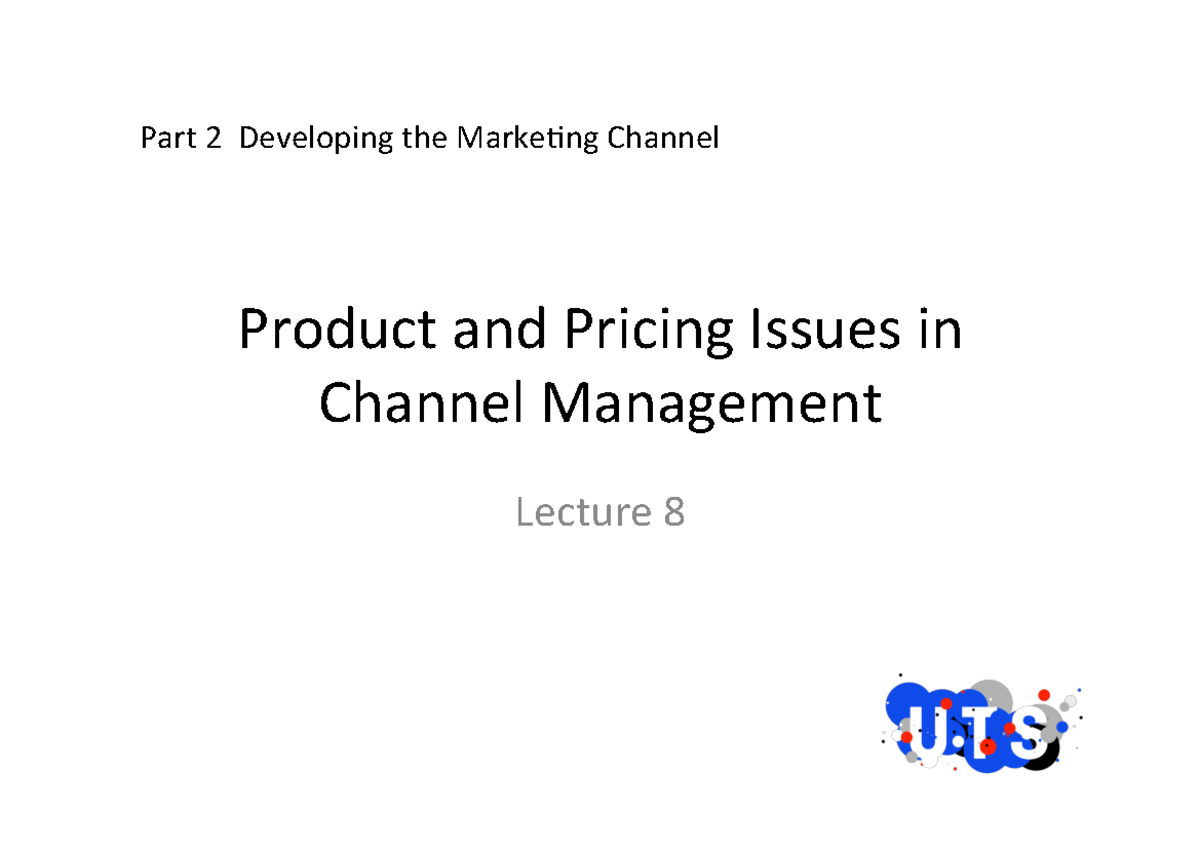 Part 2  Developing the Marketing Channel

Product and Pricing Issues in Channel Management

Lecture 8

U.T.S